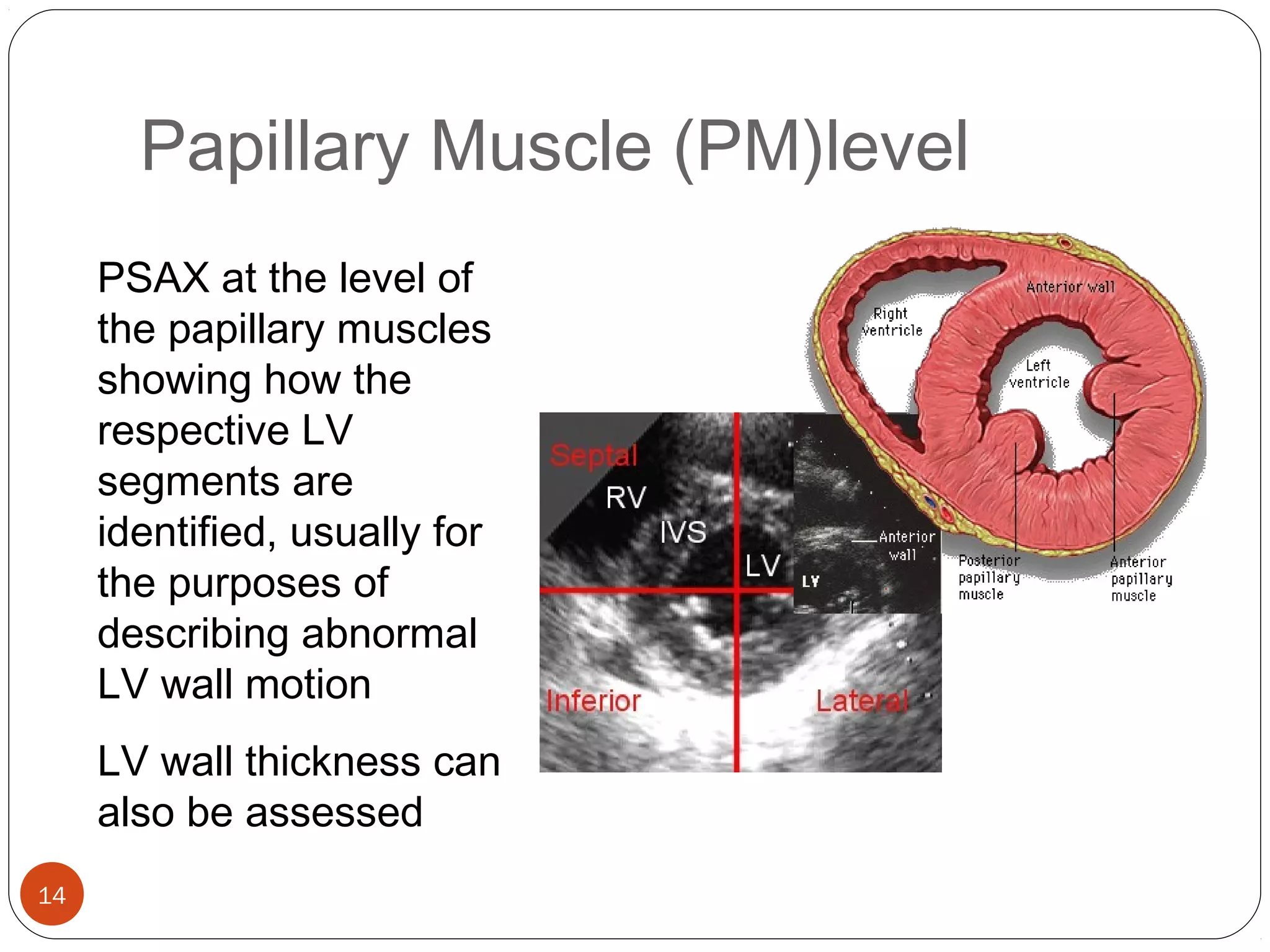 Papillary Muscle (PM)level

PSAX at the level of the papillary muscles showing how the respective LV segments are identified, usually for the purposes of describing abnormal LV wall motion

LV wall thickness can also be assessed

Septal
RV
IVS
LV
Inferior
Lateral

Anterior wall
LV

Anterior wall
Right ventricle
Left ventricle
Posterior papillary muscle
Anterior papillary muscle

14